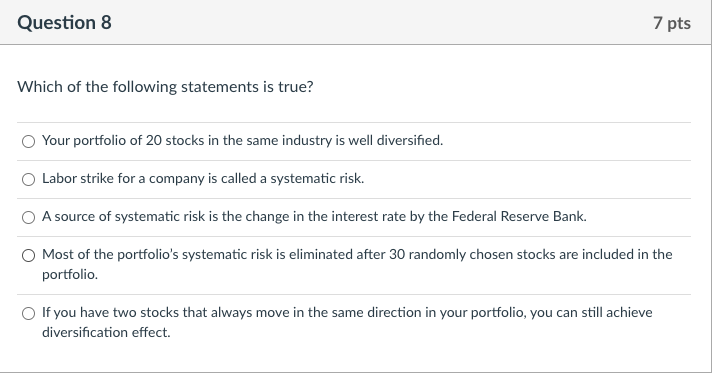 Question 8

7 pts

Which of the following statements is true?

Your portfolio of 20 stocks in the same industry is well diversified.

Labor strike for a company is called a systematic risk.

A source of systematic risk is the change in the interest rate by the Federal Reserve Bank.

Most of the portfolio's systematic risk is eliminated after 30 randomly chosen stocks are included in the portfolio.

If you have two stocks that always move in the same direction in your portfolio, you can still achieve diversification effect.